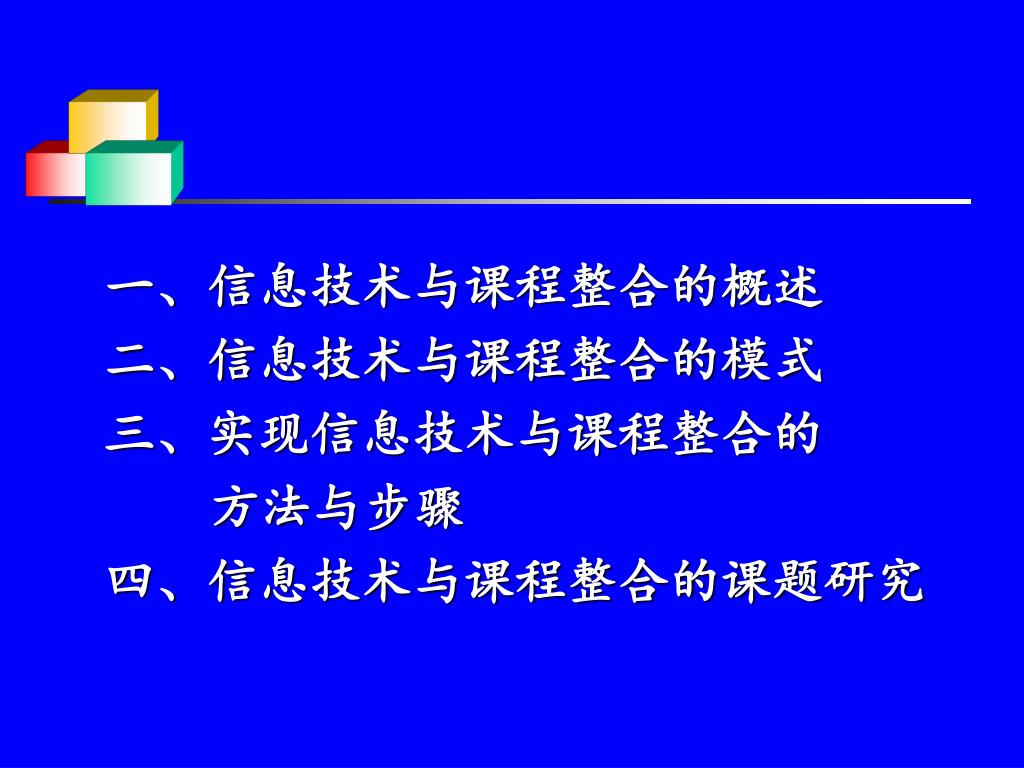 一、信息技术与课程整合的概述
二、信息技术与课程整合的模式
三、实现信息技术与课程整合的方法与步骤
四、信息技术与课程整合的课题研究